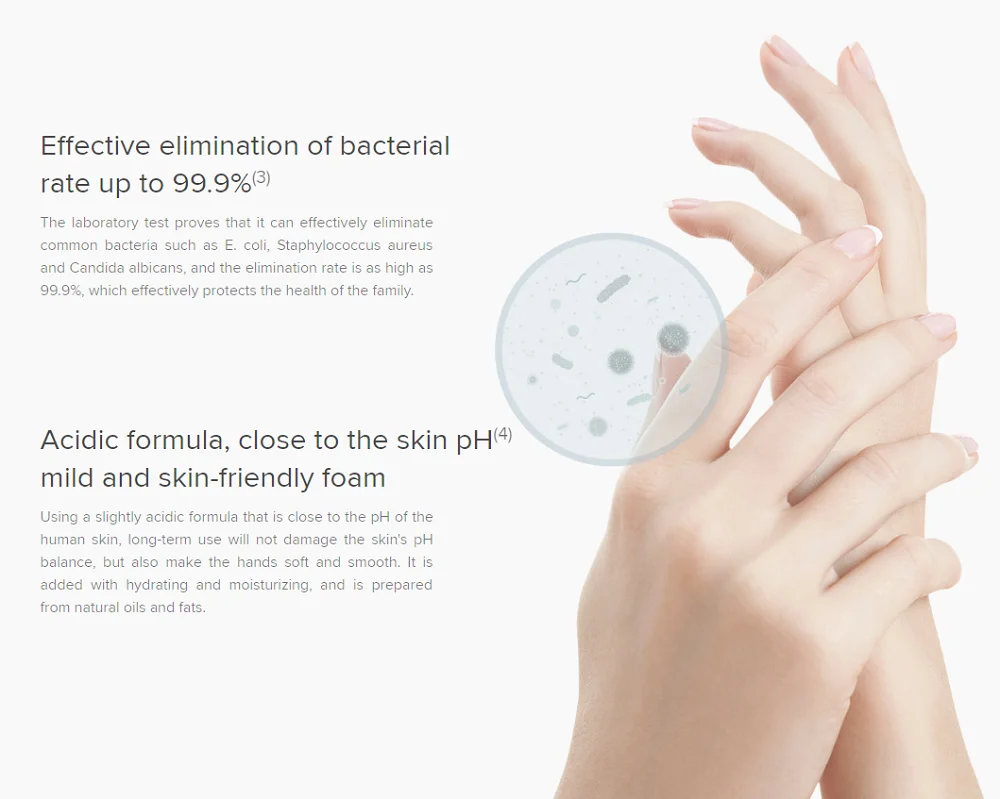 Effective elimination of bacterial rate up to 99.9%$^{(3)}$

The laboratory test proves that it can effectively eliminate common bacteria such as E. coli, Staphylococcus aureus and Candida albicans, and the elimination rate is as high as 99.9%, which effectively protects the health of the family.

Acidic formula, close to the skin pH$^{(4)}$ mild and skin-friendly foam

Using a slightly acidic formula that is close to the pH of the human skin, long-term use will not damage the skin's pH balance, but also make the hands soft and smooth. It is added with hydrating and moisturizing, and is prepared from natural oils and fats.